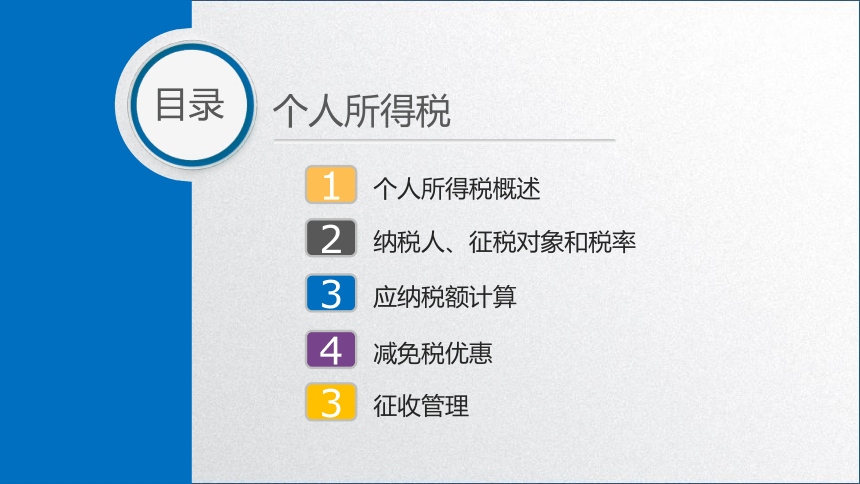 目录

个人所得税

1 个人所得税概述

2 纳税人、征税对象和税率

3 应纳税额计算

4 减免税优惠

3 征收管理